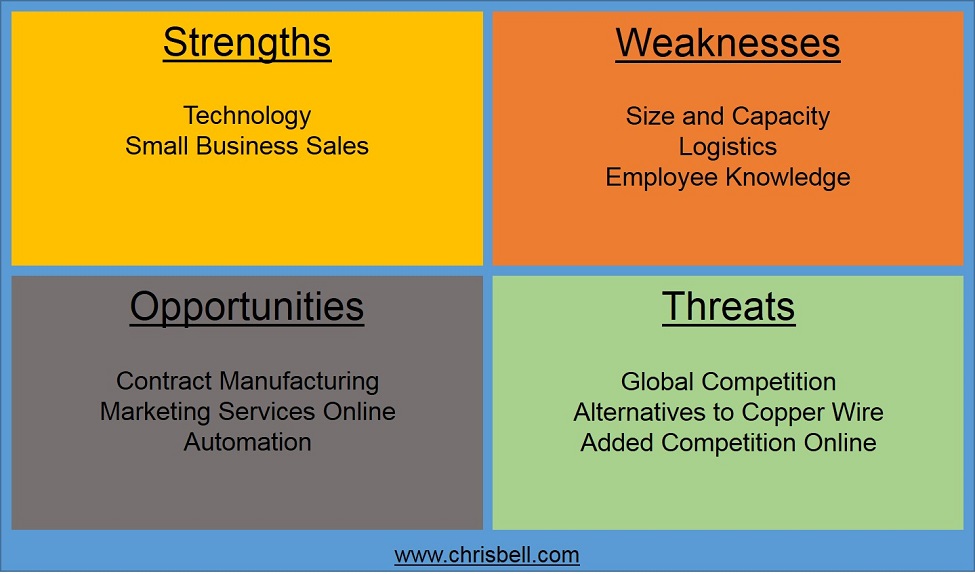 Strengths

Technology
Small Business Sales

Weaknesses

Size and Capacity
Logistics
Employee Knowledge

Opportunities

Contract Manufacturing
Marketing Services Online
Automation

Threats

Global Competition
Alternatives to Copper Wire
Added Competition Online

www.chrisbell.com